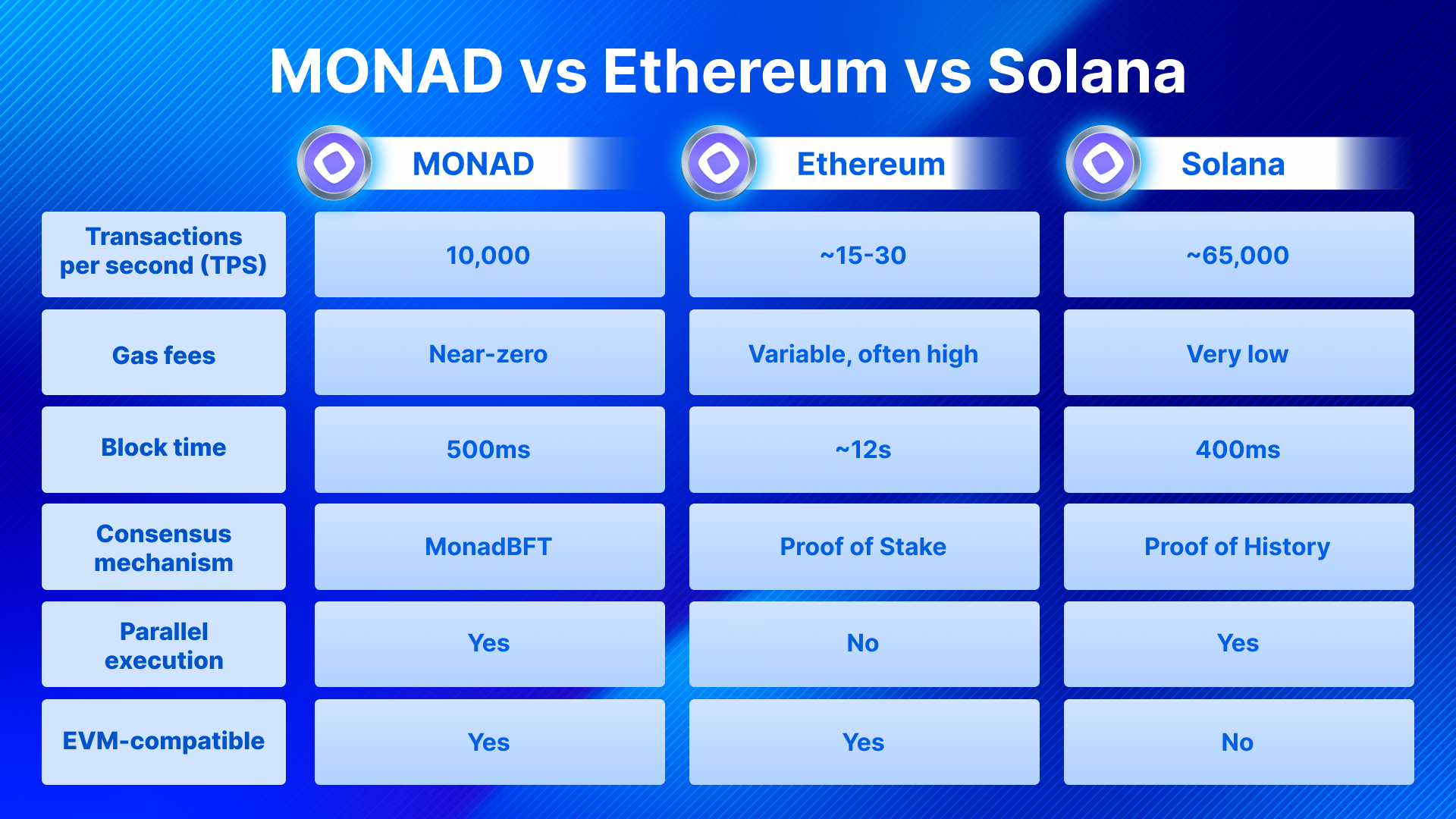 MONAD vs Ethereum vs Solana

| | MONAD | Ethereum | Solana |
|---|---|---|---|
| Transactions per second (TPS) | 10,000 | ~15-30 | ~65,000 |
| Gas fees | Near-zero | Variable, often high | Very low |
| Block time | 500ms | ~12s | 400ms |
| Consensus mechanism | MonadBFT | Proof of Stake | Proof of History |
| Parallel execution | Yes | No | Yes |
| EVM-compatible | Yes | Yes | No |